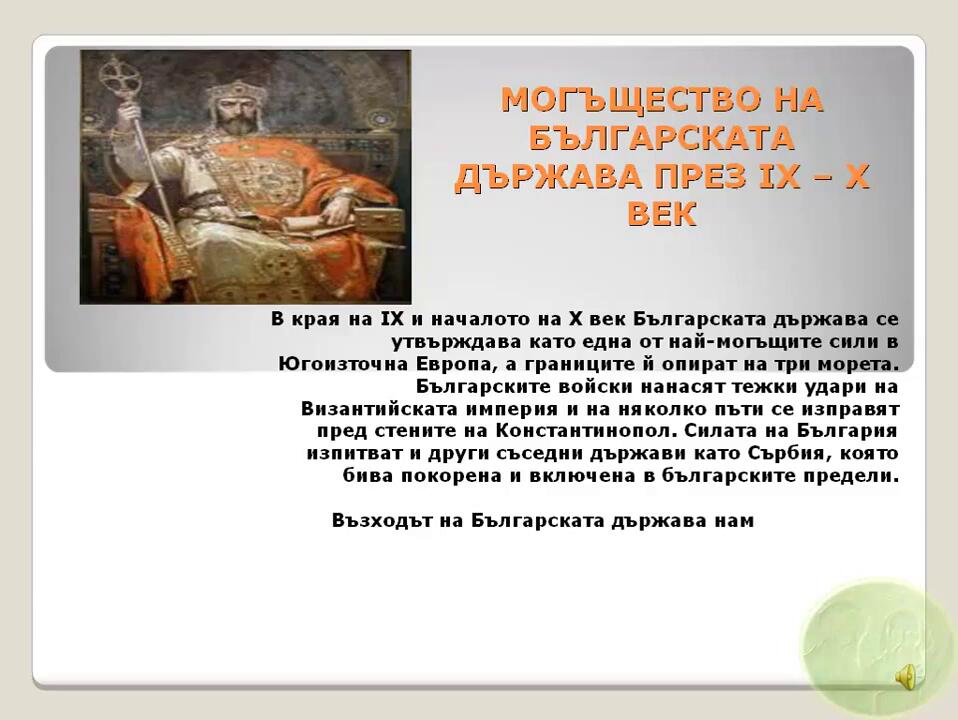 МОГЪЩЕСТВО НА БЪЛГАРСКАТА ДЪРЖАВА ПРЕЗ IX – X ВЕК

В края на IX и началото на X век Българската държава се утвърждава като една от най-могъщите сили в Югоизточна Европа, а границите й опират на три морета. Българските войски нанасят тежки удари на Византийската империя и на няколко пъти се изправят пред стените на Константинопол. Силата на България изпитват и други съседни държави като Сърбия, която бива покорена и включена в българските предели.

Възходът на Българската държава нам